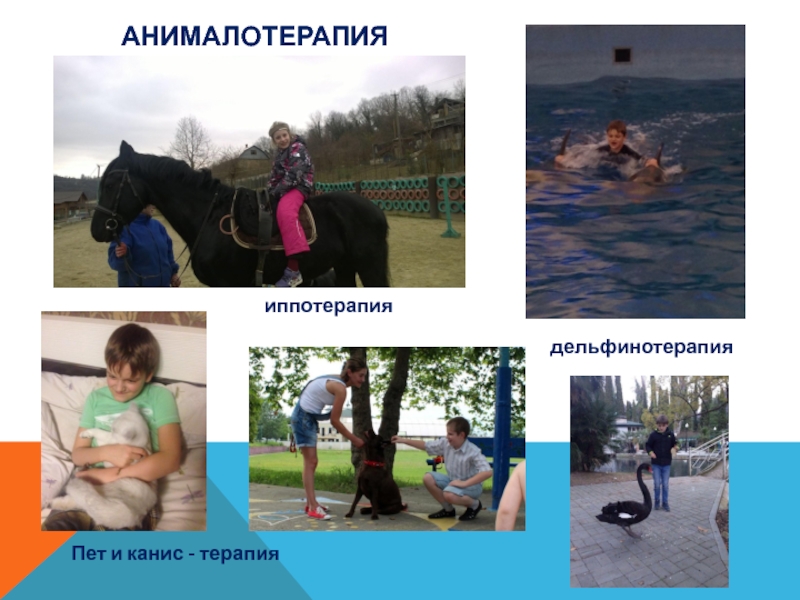 АНИМАЛОТЕРАПИЯ

иппотерапия

дельфинотерапия

Пет и канис - терапия